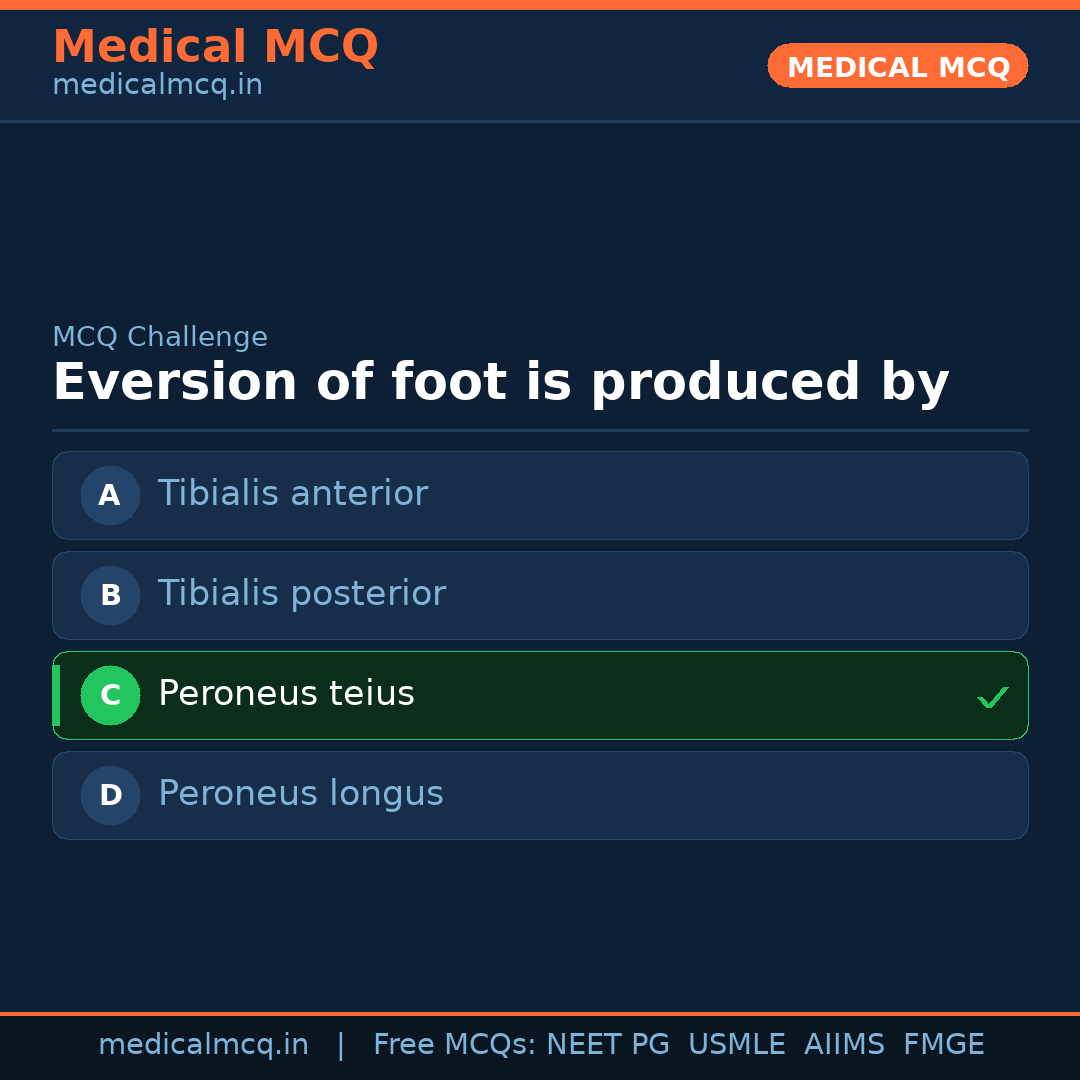 Medical MCQ
medicalmcq.in

MEDICAL MCQ

MCQ Challenge

Eversion of foot is produced by

A Tibialis anterior

B Tibialis posterior

C Peroneus teius ✓

D Peroneus longus

medicalmcq.in | Free MCQs: NEET PG USMLE AIIMS FMGE